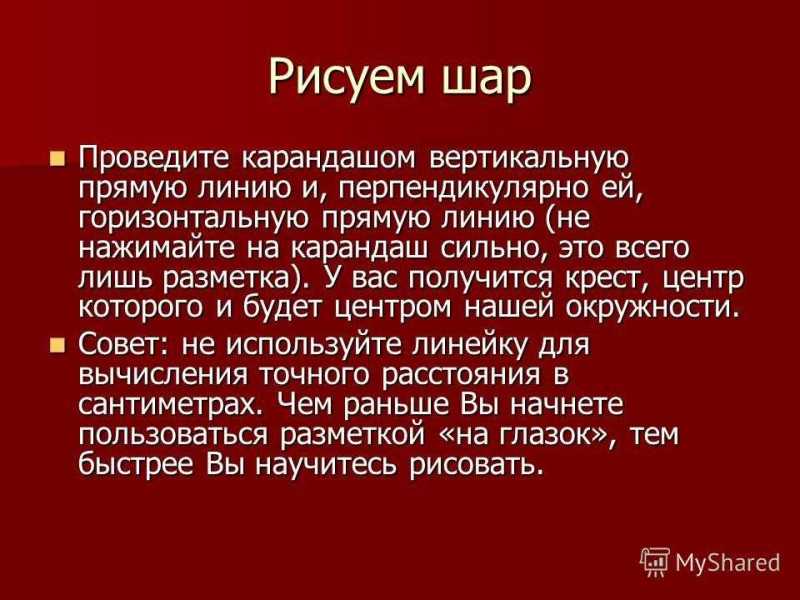 Рисуем шар

Проведите карандашом вертикальную прямую линию и, перпендикулярно ей, горизонтальную прямую линию (не нажимайте на карандаш сильно, это всего лишь разметка). У вас получится крест, центр которого и будет центром нашей окружности.

Совет: не используйте линейку для вычисления точного расстояния в сантиметрах. Чем раньше Вы начнете пользоваться разметкой «на глазок», тем быстрее Вы научитесь рисовать.

MyShared